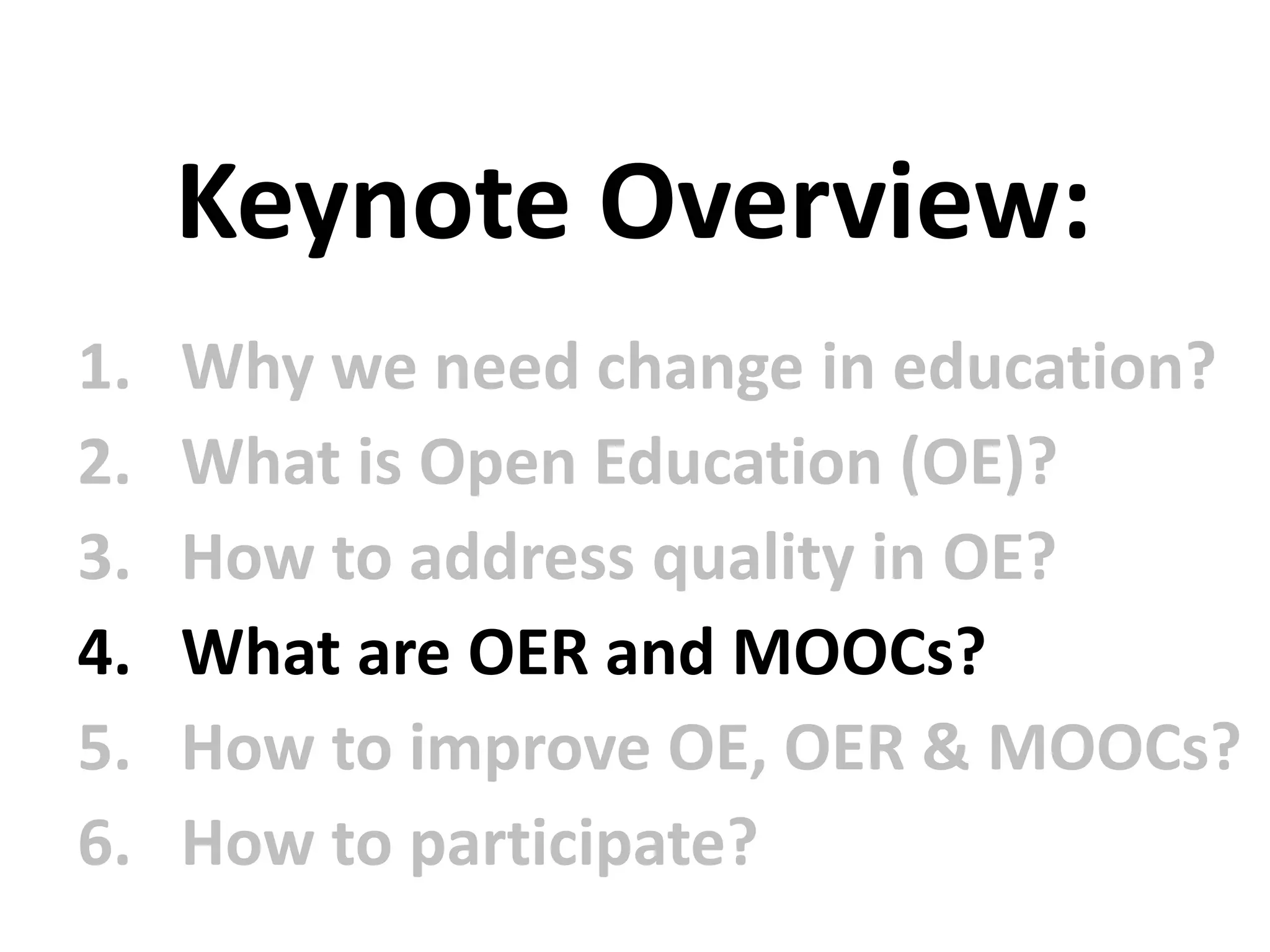 Keynote Overview:

1. Why we need change in education?
2. What is Open Education (OE)?
3. How to address quality in OE?
4. What are OER and MOOCs?
5. How to improve OE, OER & MOOCs?
6. How to participate?